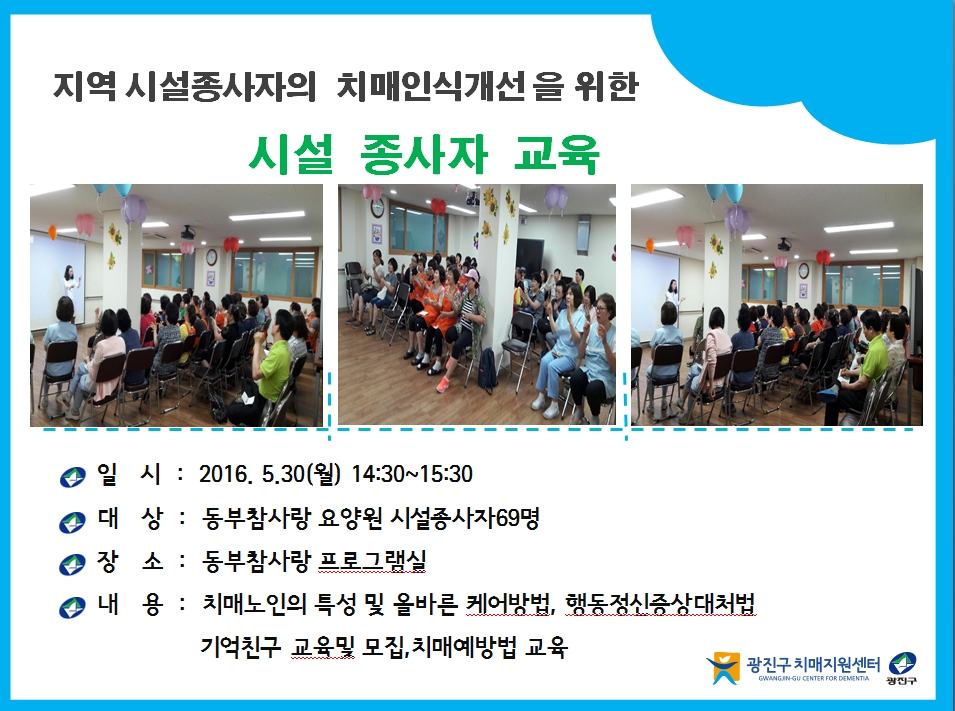 지역 시설종사자의 치매인식개선 을 위한

시설 종사자 교육

일 시 : 2016. 5.30(월) 14:30~15:30

대 상 : 동부참사랑 요양원 시설종사자69명

장 소 : 동부참사랑 프로그램실

내 용 : 치매노인의 특성 및 올바른 케어방법, 행동정신증상대처법

기억친구 교육및 모집,치매예방법 교육

광진구 치매지원센터
GWANGJIN-GU CENTER FOR DEMENTIA
광진구